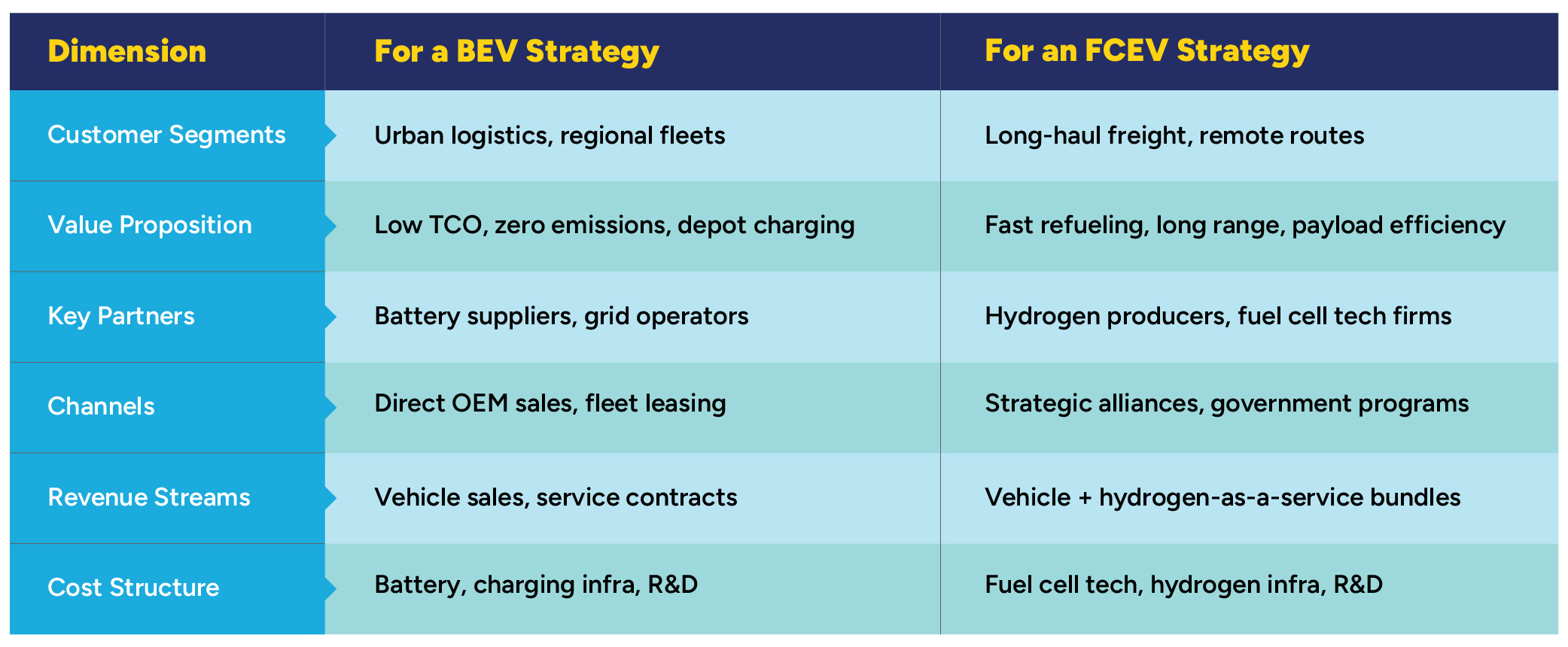 | Dimension | For a BEV Strategy | For an FCEV Strategy |
|---|---|---|
| Customer Segments | Urban logistics, regional fleets | Long-haul freight, remote routes |
| Value Proposition | Low TCO, zero emissions, depot charging | Fast refueling, long range, payload efficiency |
| Key Partners | Battery suppliers, grid operators | Hydrogen producers, fuel cell tech firms |
| Channels | Direct OEM sales, fleet leasing | Strategic alliances, government programs |
| Revenue Streams | Vehicle sales, service contracts | Vehicle + hydrogen-as-a-service bundles |
| Cost Structure | Battery, charging infra, R&D | Fuel cell tech, hydrogen infra, R&D |